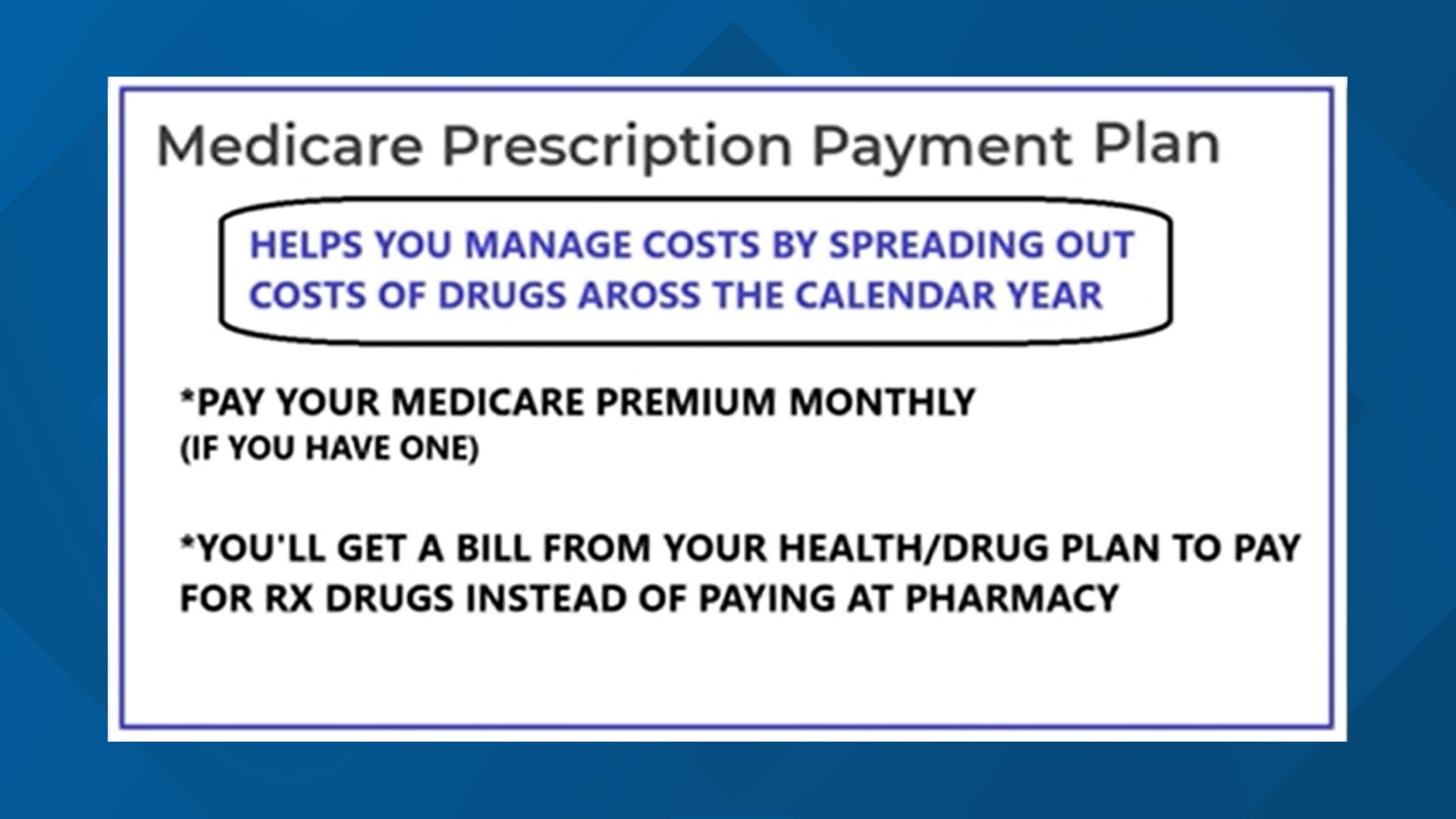 Medicare Prescription Payment Plan

HELPS YOU MANAGE COSTS BY SPREADING OUT COSTS OF DRUGS AROSS THE CALENDAR YEAR

*PAY YOUR MEDICARE PREMIUM MONTHLY
(IF YOU HAVE ONE)

*YOU'LL GET A BILL FROM YOUR HEALTH/DRUG PLAN TO PAY FOR RX DRUGS INSTEAD OF PAYING AT PHARMACY